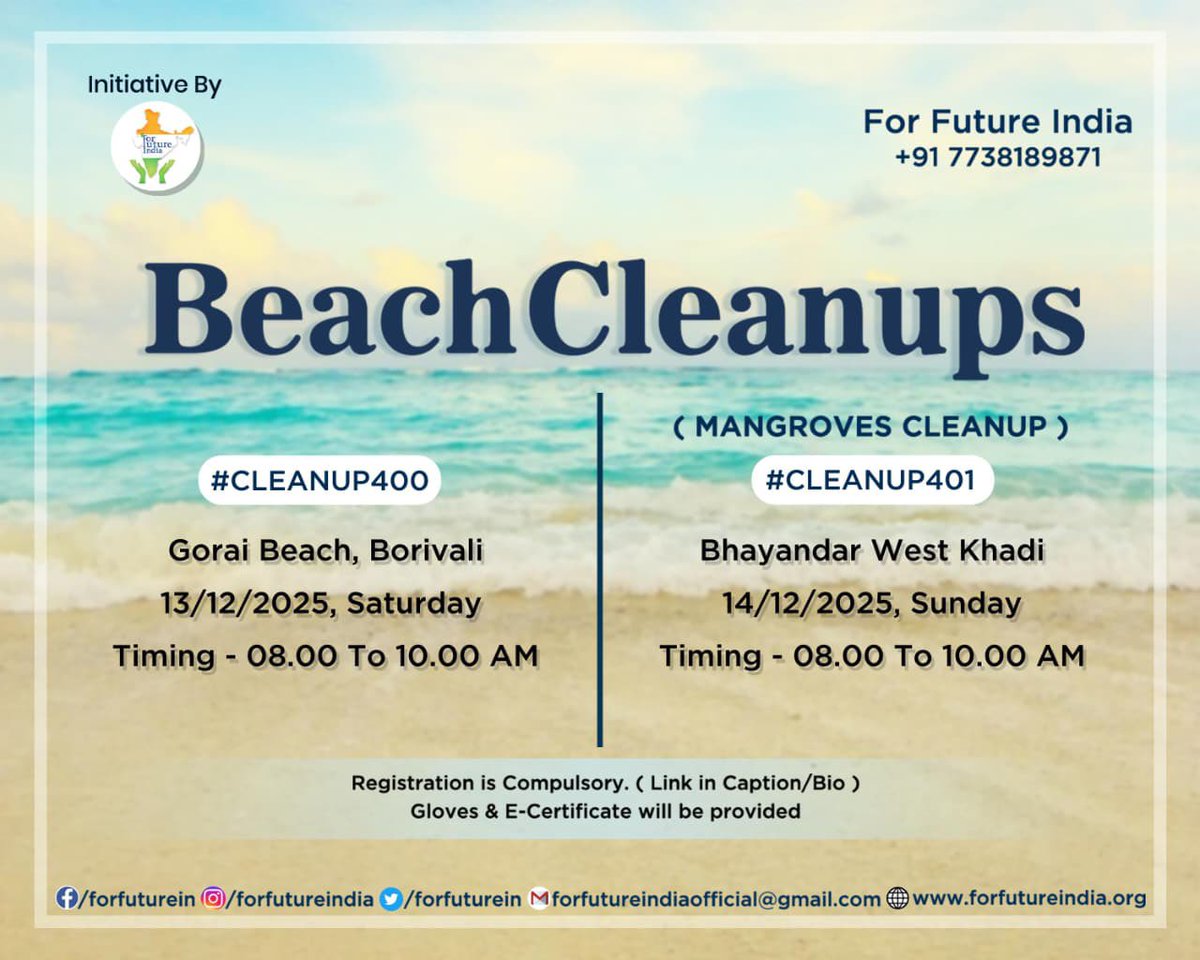 Initiative By

For Future India

For Future India
+91 7738189871

BeachCleanups

#CLEANUP400

Gorai Beach, Borivali
13/12/2025, Saturday
Timing - 08.00 To 10.00 AM

( MANGROVES CLEANUP )

#CLEANUP401

Bhayandar West Khadi
14/12/2025, Sunday
Timing - 08.00 To 10.00 AM

Registration is Compulsory. ( Link in Caption/Bio )
Gloves & E-Certificate will be provided

/forfuturein /forfutureindia /forfuturein forfutureindiaofficial@gmail.com www.forfutureindia.org